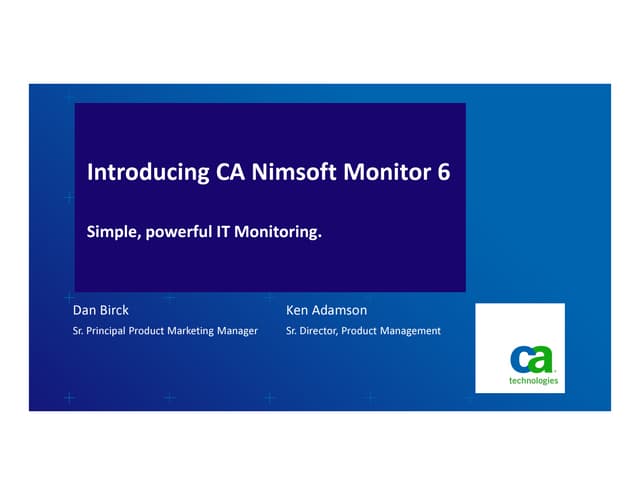 Introducing CA Nimsoft Monitor 6

Simple, powerful IT Monitoring.

Dan Birck
Sr. Principal Product Marketing Manager

Ken Adamson
Sr. Director, Product Management

ca
technologies